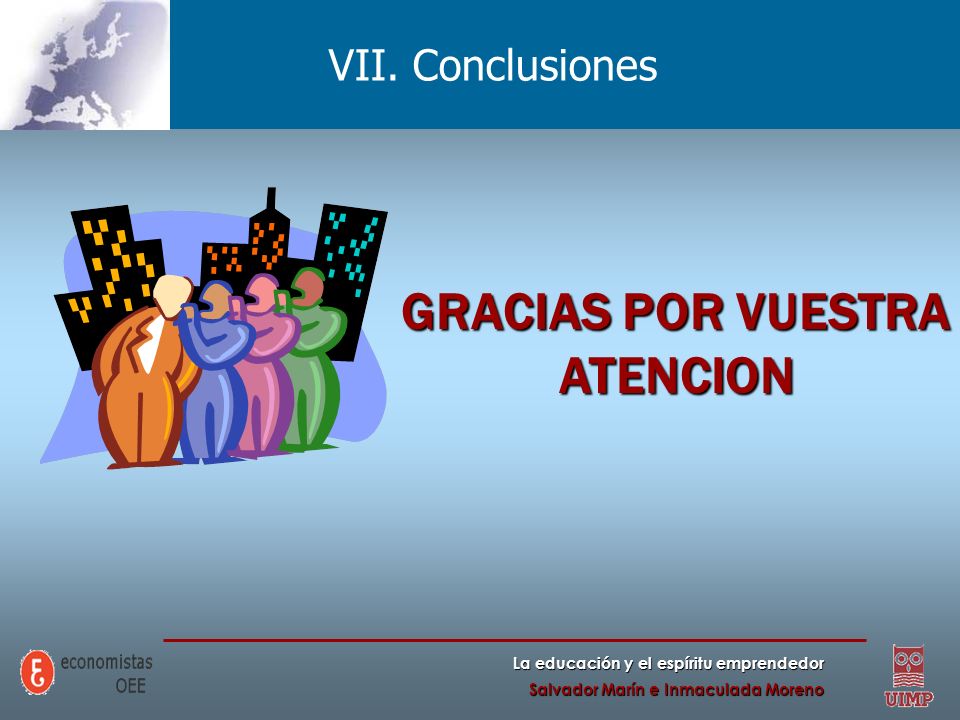 VII. Conclusiones

GRACIAS POR VUESTRA ATENCION

economistas
OEE

La educación y el espíritu emprendedor
Salvador Marín e Inmaculada Moreno

UIMP